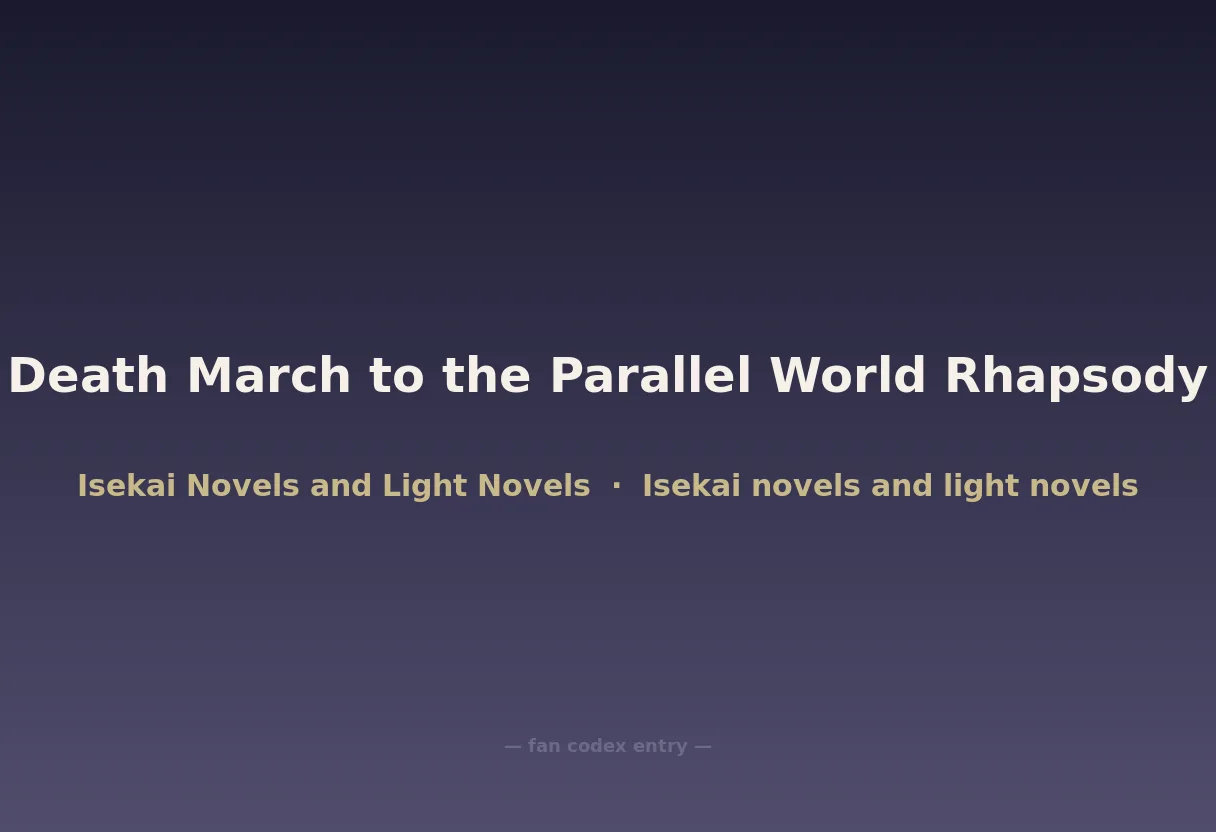 Death March to the Parallel World Rhapsody

Isekai Novels and Light Novels · Isekai novels and light novels

— fan codex entry —